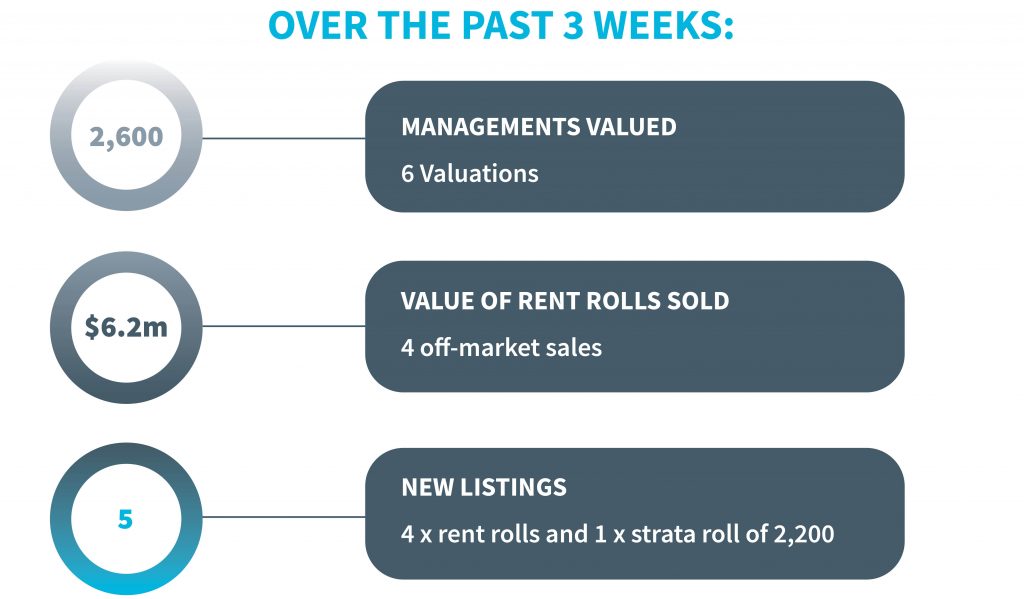 OVER THE PAST 3 WEEKS:

2,600

MANAGEMENTS VALUED
6 Valuations

$6.2m

VALUE OF RENT ROLLS SOLD
4 off-market sales

5

NEW LISTINGS
4 x rent rolls and 1 x strata roll of 2,200